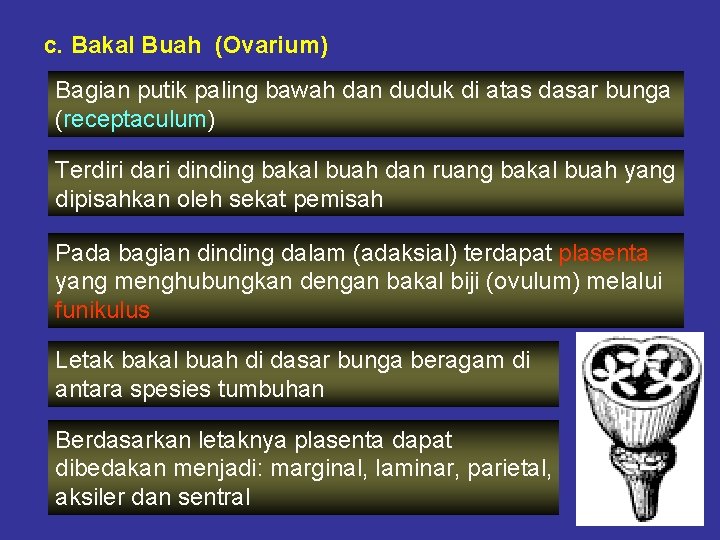 c. Bakal Buah (Ovarium)

Bagian putik paling bawah dan duduk di atas dasar bunga (receptaculum)

Terdiri dari dinding bakal buah dan ruang bakal buah yang dipisahkan oleh sekat pemisah

Pada bagian dinding dalam (adaksial) terdapat plasenta yang menghubungkan dengan bakal biji (ovulum) melalui funikulus

Letak bakal buah di dasar bunga beragam di antara spesies tumbuhan

Berdasarkan letaknya plasenta dapat dibedakan menjadi: marginal, laminar, parietal, aksiler dan sentral